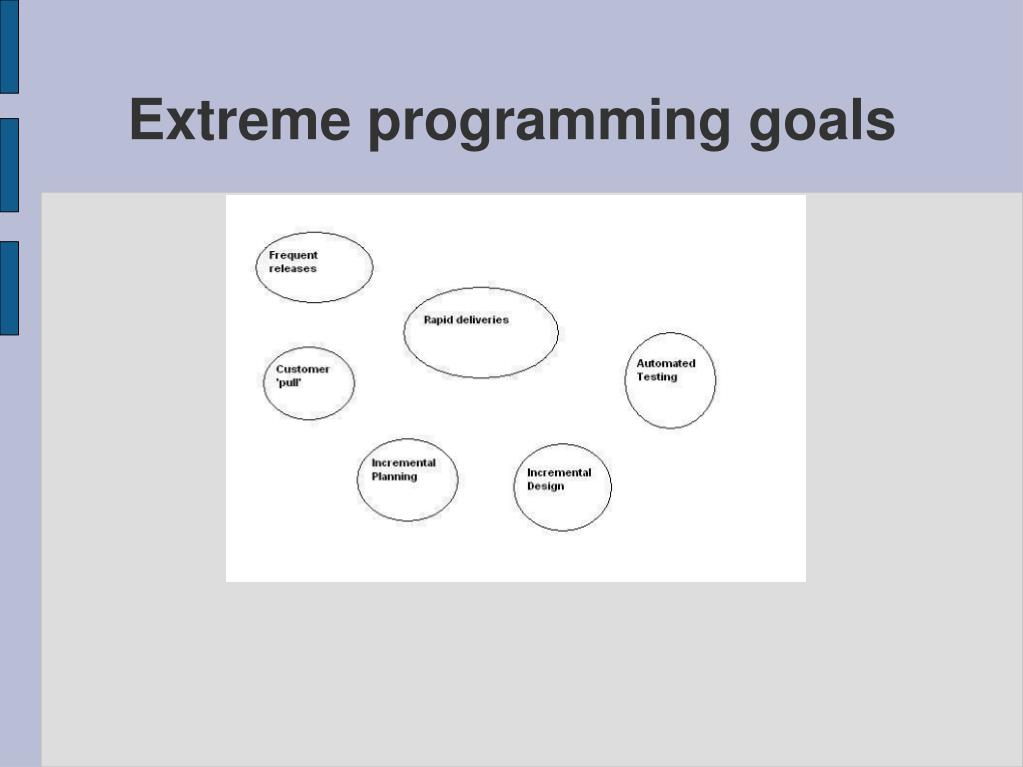 Extreme programming goals

Frequent releases

Rapid deliveries

Customer 'pull'

Automated Testing

Incremental Planning

Incremental Design